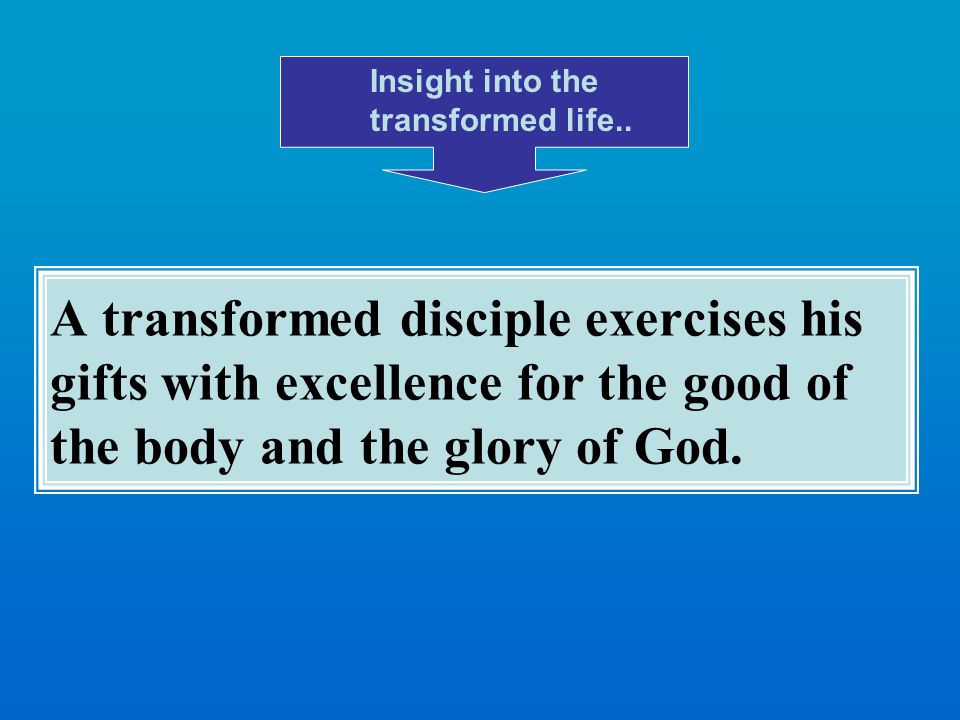 Insight into the transformed life..

A transformed disciple exercises his gifts with excellence for the good of the body and the glory of God.